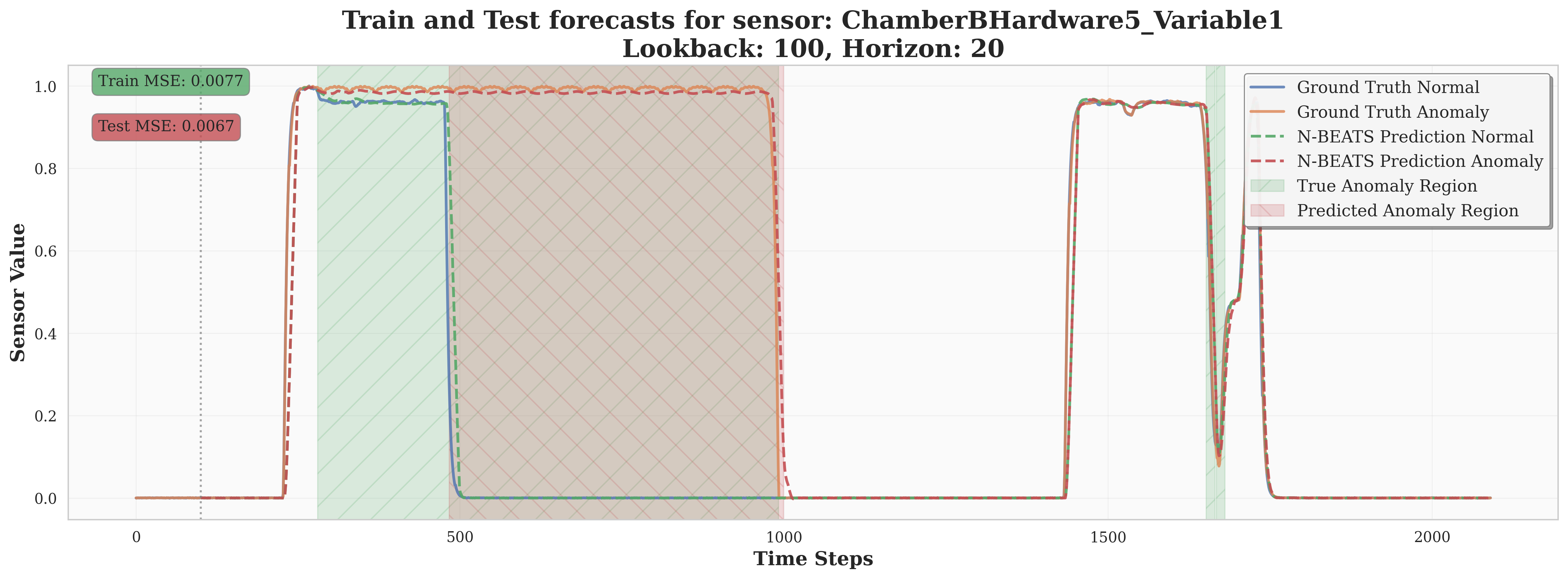 Train and Test forecasts for sensor: ChamberBHardware5_Variable1
Lookback: 100, Horizon: 20

Train MSE: 0.0077

Test MSE: 0.0067

Ground Truth Normal
Ground Truth Anomaly
N-BEATS Prediction Normal
N-BEATS Prediction Anomaly
True Anomaly Region
Predicted Anomaly Region

Sensor Value

1.0
0.8
0.6
0.4
0.2
0.0

0
500
1000
1500
2000

Time Steps